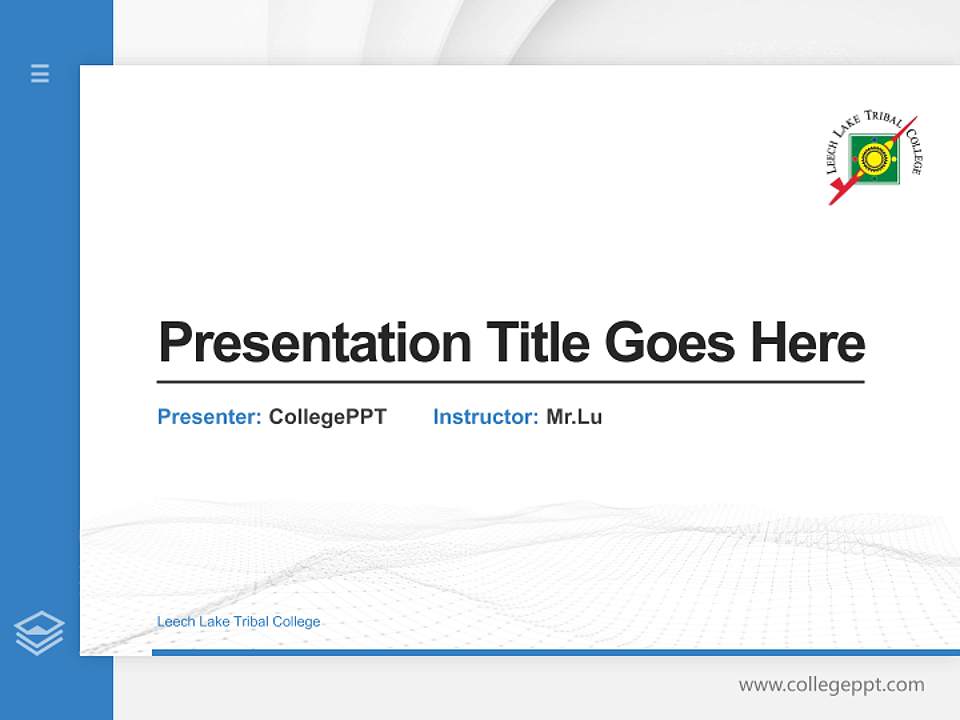 LEECH LAKE TRIBAL COLLEGE

Presentation Title Goes Here

Presenter: CollegePPT Instructor: Mr.Lu

Leech Lake Tribal College

www.collegeppt.com